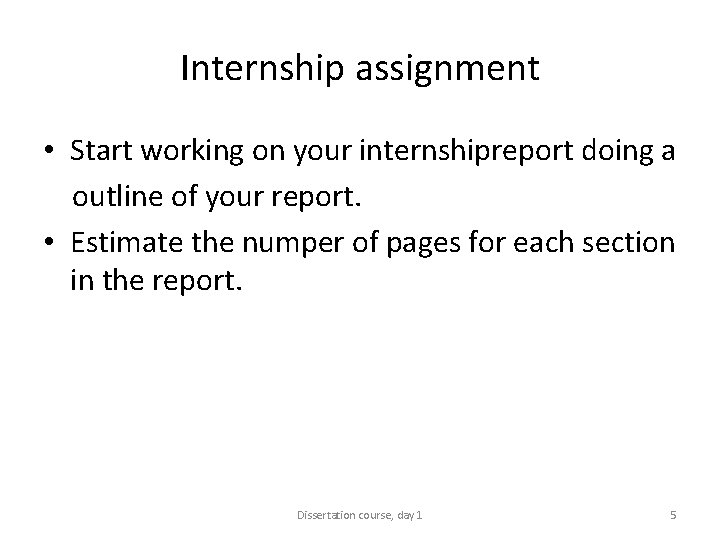 Internship assignment

• Start working on your internshipreport doing a outline of your report.
• Estimate the numper of pages for each section in the report.

Dissertation course, day 1

5